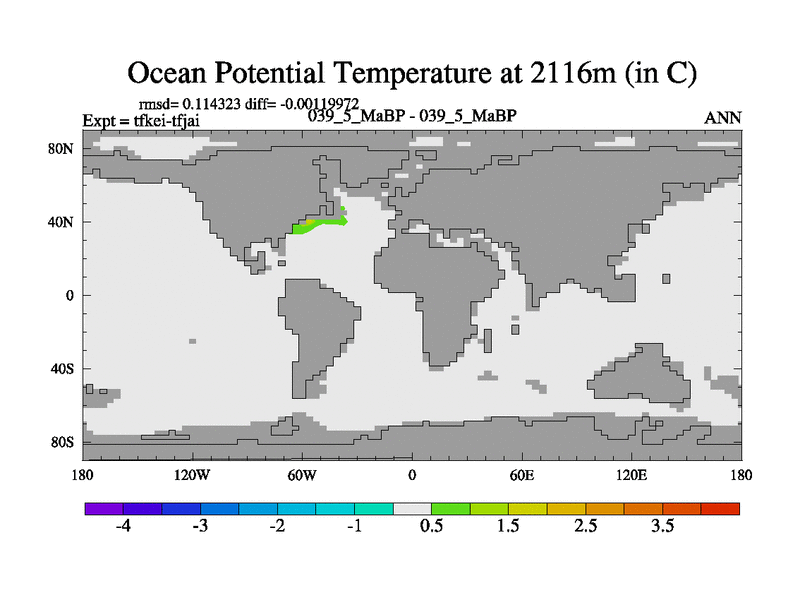 Ocean Potential Temperature at 2116m (in C)

rmsd= 0.114323 diff= -0.00119972

Expt = tfkei-tfjai

039_5_MaBP - 039_5_MaBP

ANN

80N

40N

0

40S

80S

180

120W

60W

0

60E

120E

180

-4

-3

-2

-1

0.5

1.5

2.5

3.5